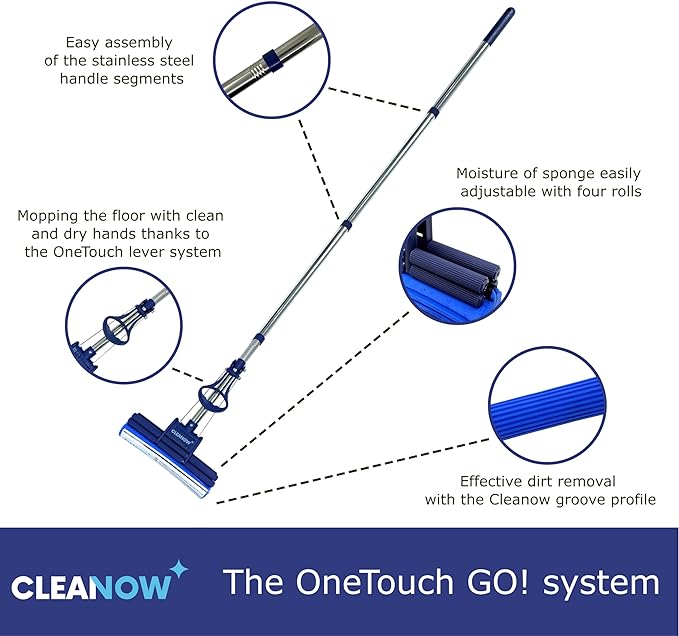 Easy assembly of the stainless steel handle segments

Moisture of sponge easily adjustable with four rolls

Mopping the floor with clean and dry hands thanks to the OneTouch lever system

CLEANOW

Effective dirt removal with the Cleanow groove profile

CLEANOW The OneTouch GO! system